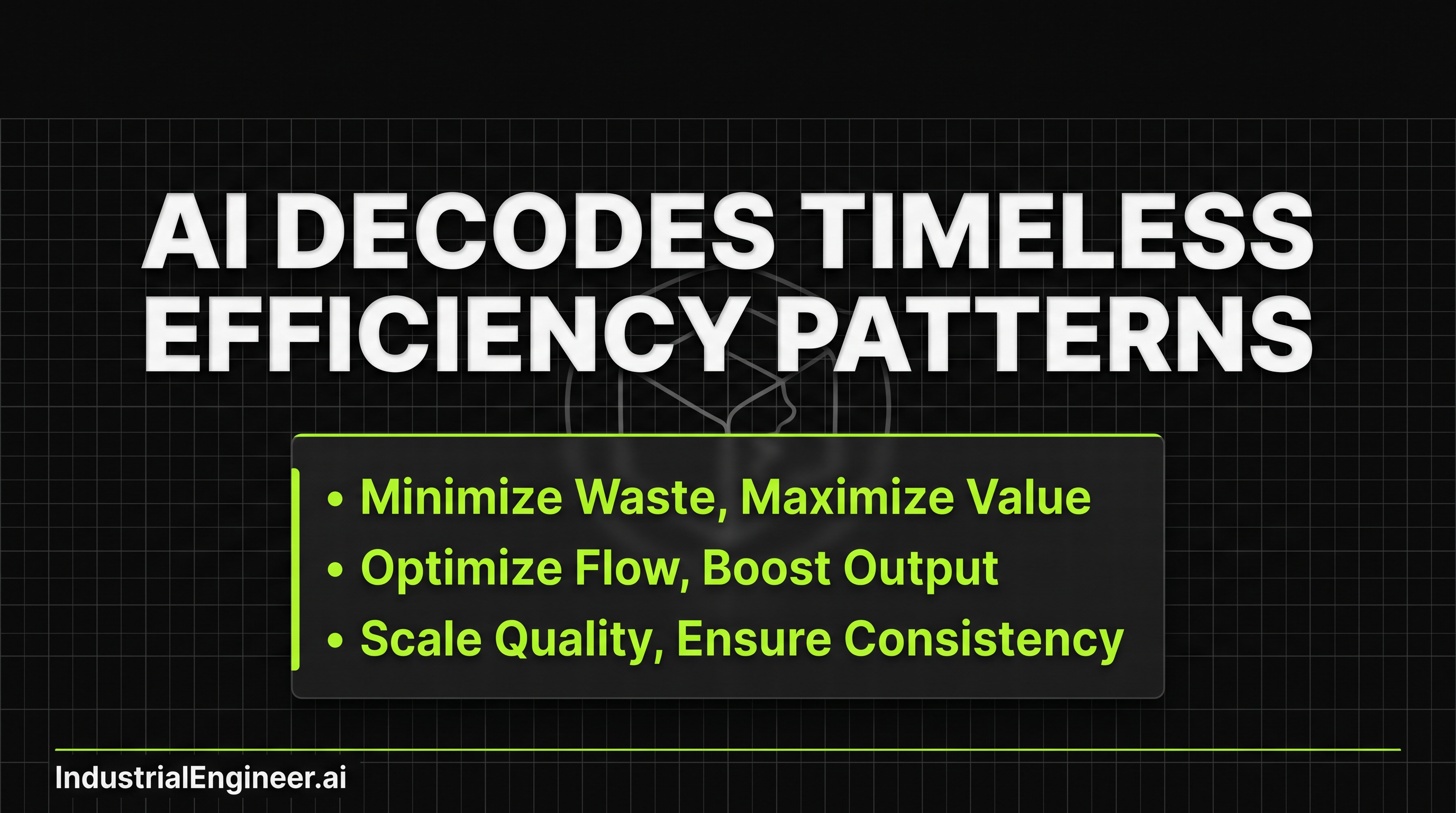 AI DECODES TIMELESS EFFICIENCY PATTERNS

• Minimize Waste, Maximize Value
• Optimize Flow, Boost Output
• Scale Quality, Ensure Consistency

IndustrialEngineer.ai